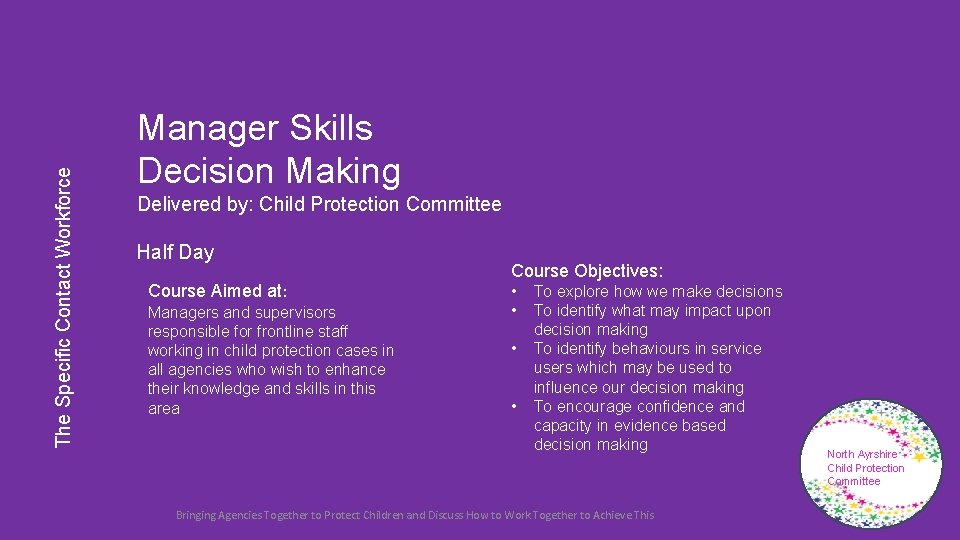 The Specific Contact Workforce

Manager Skills
Decision Making

Delivered by: Child Protection Committee

Half Day

Course Aimed at:
Managers and supervisors responsible for frontline staff working in child protection cases in all agencies who wish to enhance their knowledge and skills in this area

Course Objectives:
• To explore how we make decisions
• To identify what may impact upon decision making
• To identify behaviours in service users which may be used to influence our decision making
• To encourage confidence and capacity in evidence based decision making

North Ayrshire Child Protection Committee

Bringing Agencies Together to Protect Children and Discuss How to Work Together to Achieve This